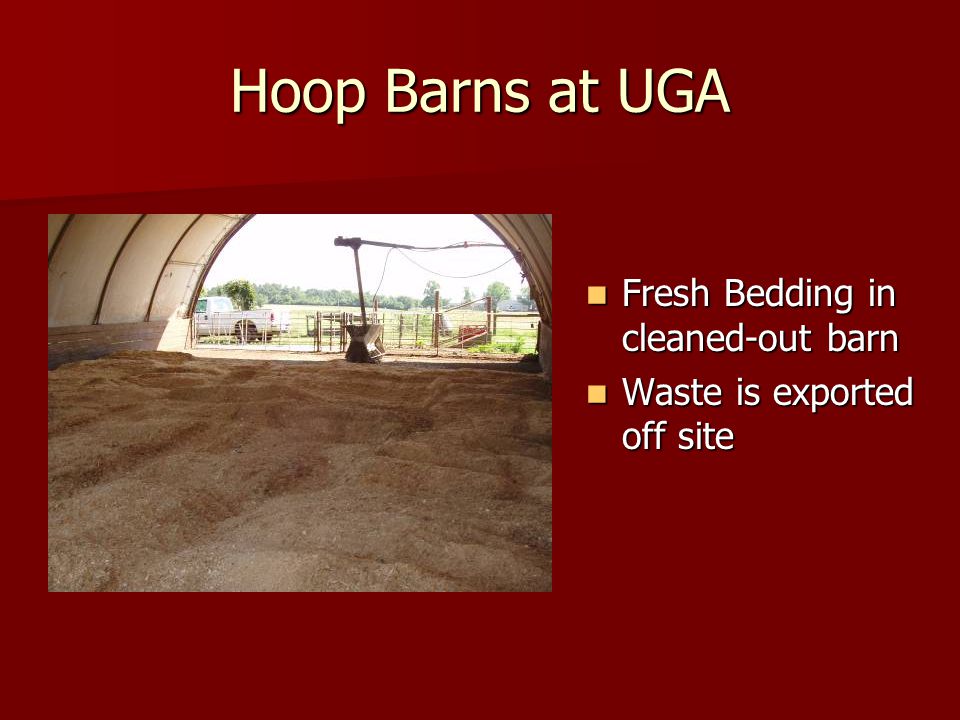 Hoop Barns at UGA

- Fresh Bedding in cleaned-out barn
- Waste is exported off site